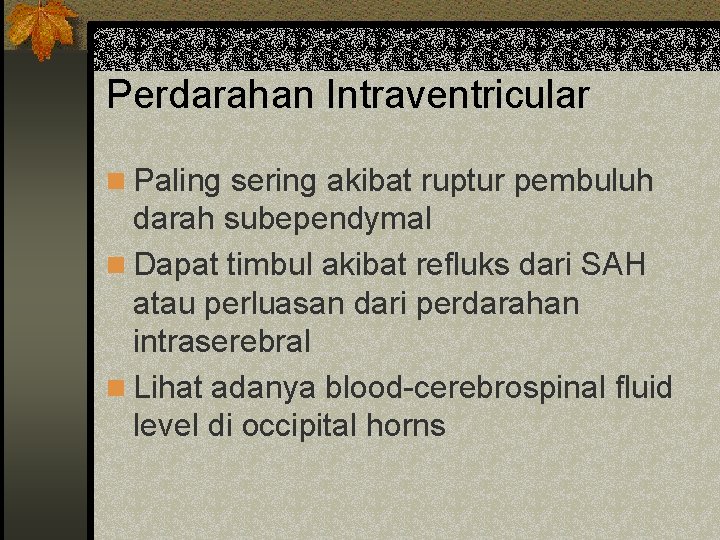 Perdarahan Intraventricular

Paling sering akibat ruptur pembuluh darah subependymal

Dapat timbul akibat refluks dari SAH atau perluasan dari perdarahan intraserebral

Lihat adanya blood-cerebrospinal fluid level di occipital horns